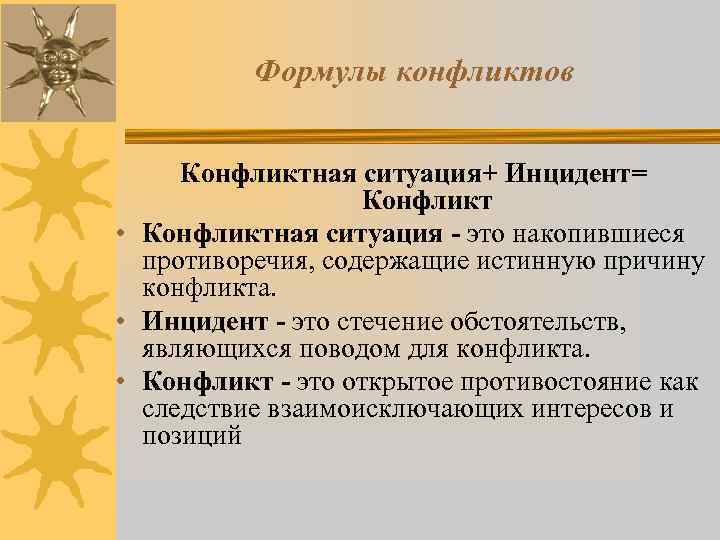 Формулы конфликтов

Конфликтная ситуация+ Инцидент= Конфликт

• Конфликтная ситуация - это накопившиеся противоречия, содержащие истинную причину конфликта.
• Инцидент - это стечение обстоятельств, являющихся поводом для конфликта.
• Конфликт - это открытое противостояние как следствие взаимоисключающих интересов и позиций